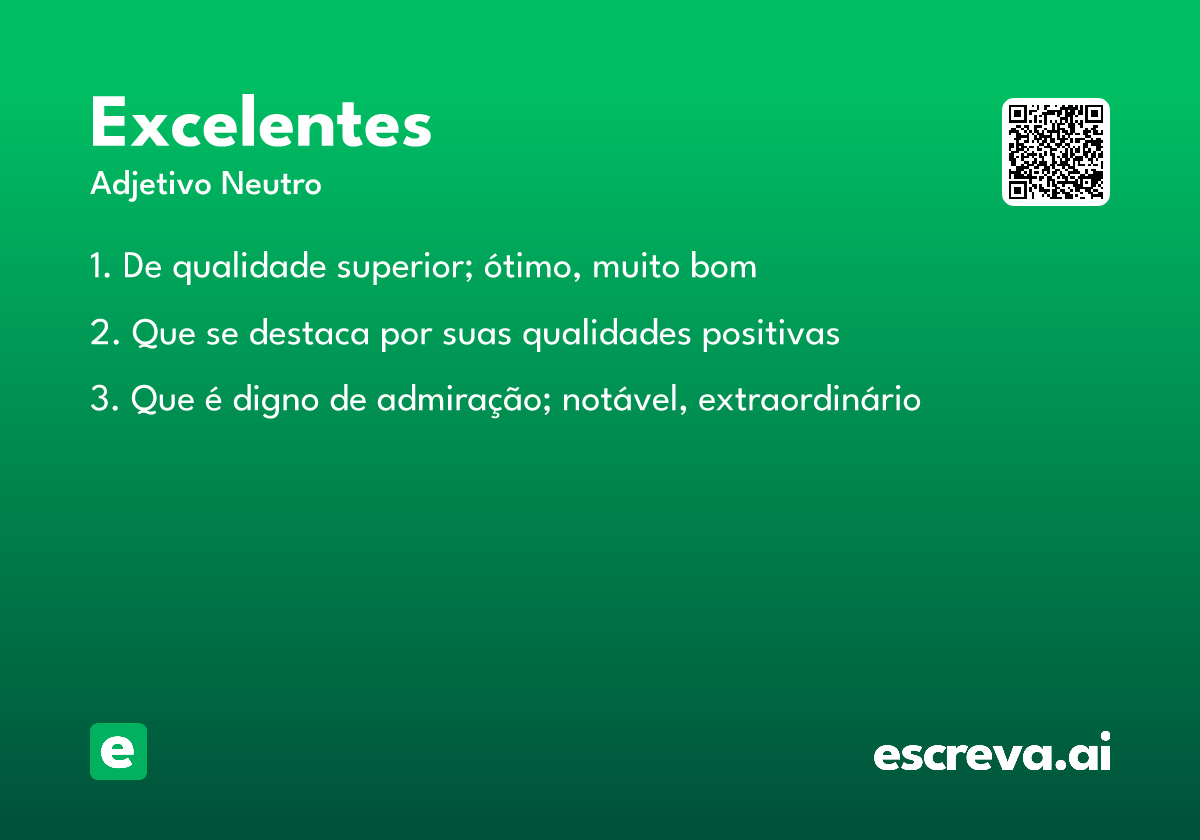 Excelentes
Adjetivo Neutro

1. De qualidade superior; ótimo, muito bom

2. Que se destaca por suas qualidades positivas

3. Que é digno de admiração; notável, extraordinário

e

escreva.ai